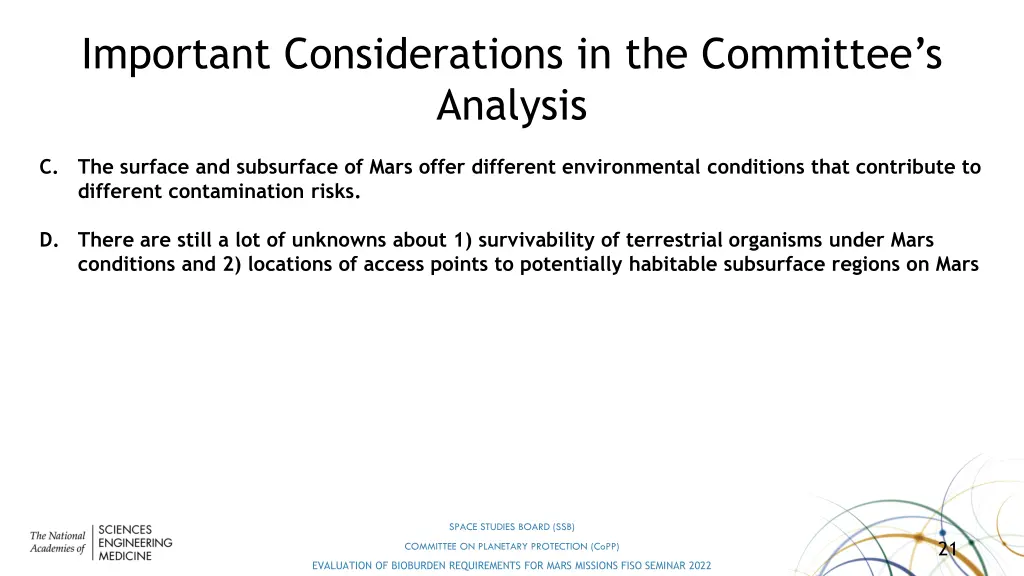 Important Considerations in the Committee's Analysis

C. The surface and subsurface of Mars offer different environmental conditions that contribute to different contamination risks.

D. There are still a lot of unknowns about 1) survivability of terrestrial organisms under Mars conditions and 2) locations of access points to potentially habitable subsurface regions on Mars

The National Academies of SCIENCES ENGINEERING MEDICINE

SPACE STUDIES BOARD (SSB)

COMMITTEE ON PLANETARY PROTECTION (CoPP)

EVALUATION OF BIOBURDEN REQUIREMENTS FOR MARS MISSIONS FISO SEMINAR 2022

21